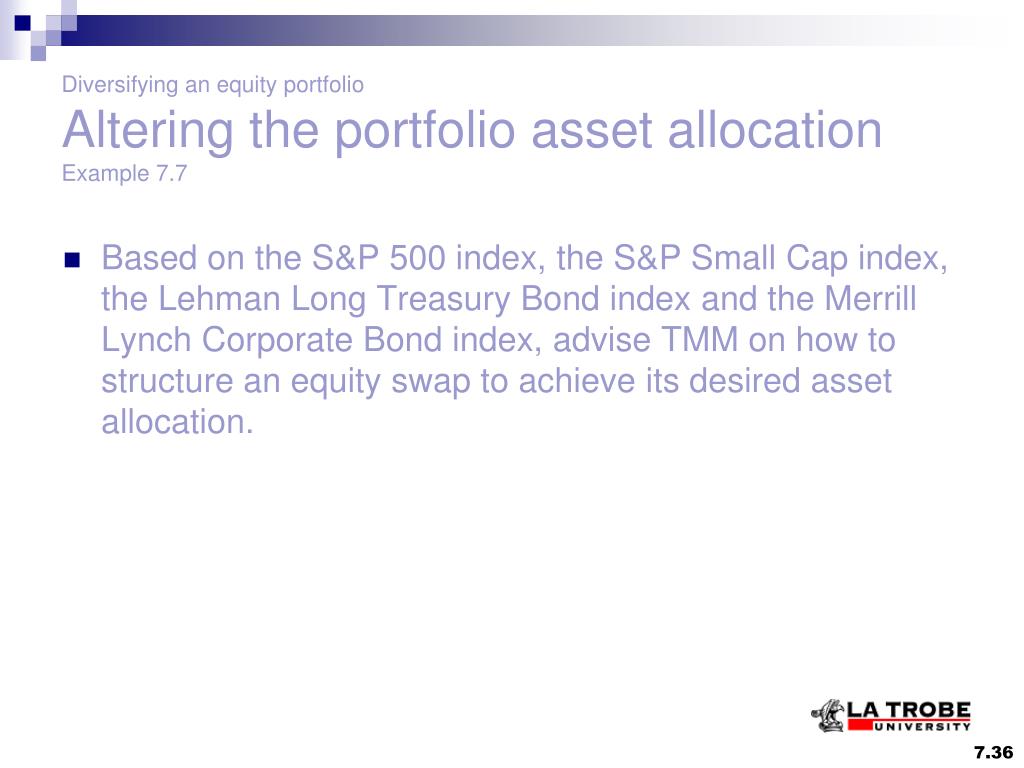 Diversifying an equity portfolio
Altering the portfolio asset allocation
Example 7.7

Based on the S&P 500 index, the S&P Small Cap index, the Lehman Long Treasury Bond index and the Merrill Lynch Corporate Bond index, advise TMM on how to structure an equity swap to achieve its desired asset allocation.

LA TROBE UNIVERSITY

7.36